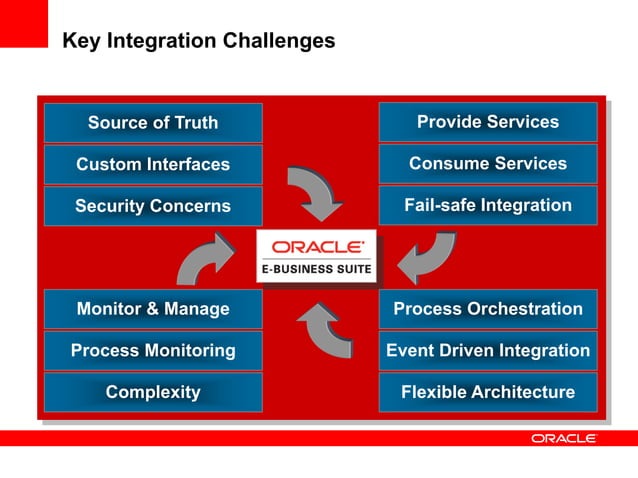 Key Integration Challenges

Source of Truth

Custom Interfaces

Security Concerns

Provide Services

Consume Services

Fail-safe Integration

ORACLE
E-BUSINESS SUITE

Monitor & Manage

Process Monitoring

Complexity

Process Orchestration

Event Driven Integration

Flexible Architecture

ORACLE